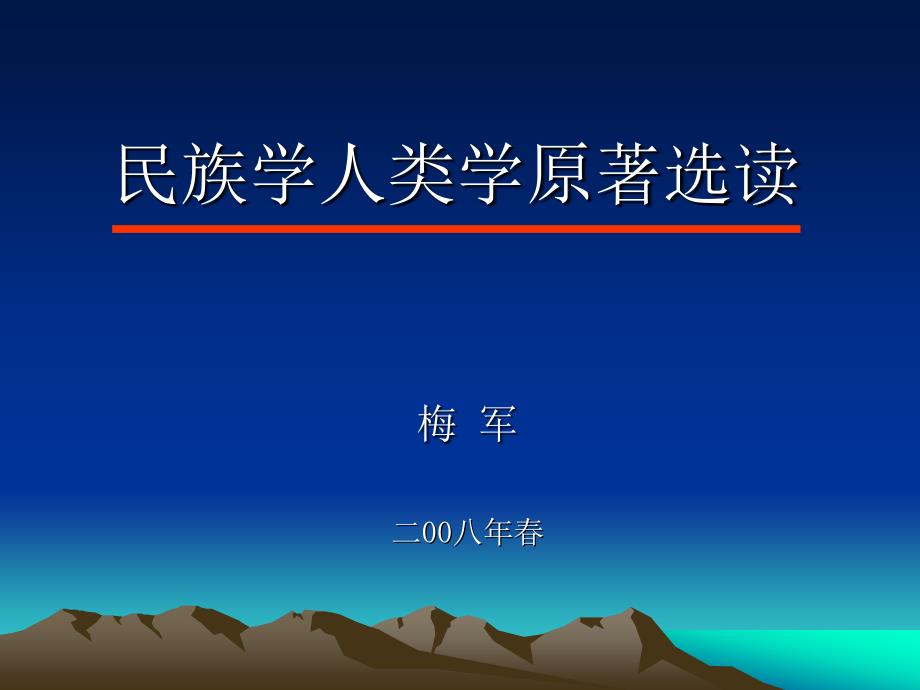 民族学人类学原著选读

梅 军

二00八年春